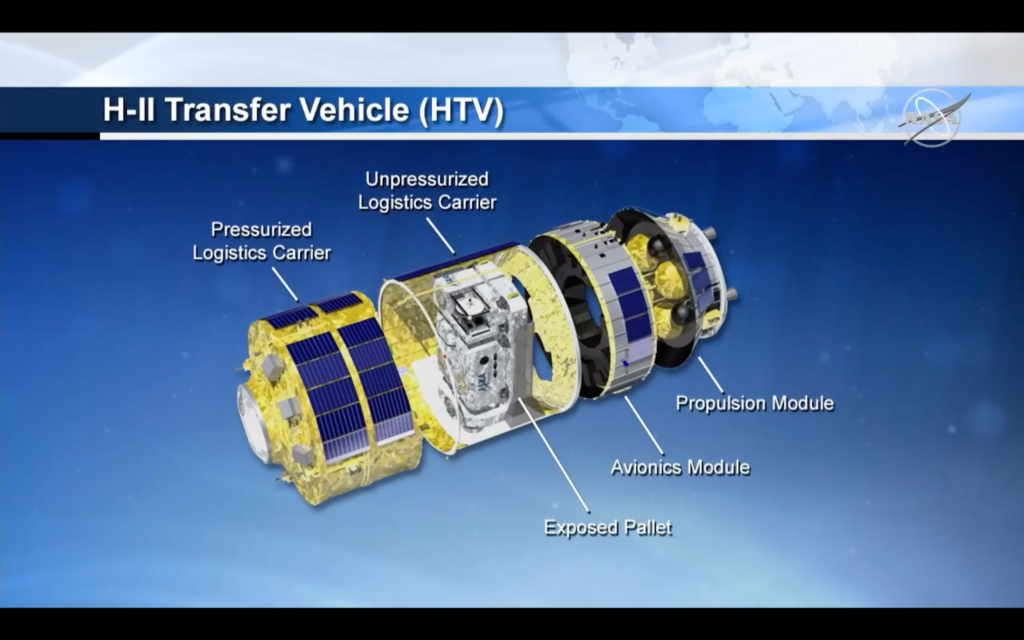 H-II Transfer Vehicle (HTV)

Pressurized Logistics Carrier

Unpressurized Logistics Carrier

Propulsion Module

Avionics Module

Exposed Pallet